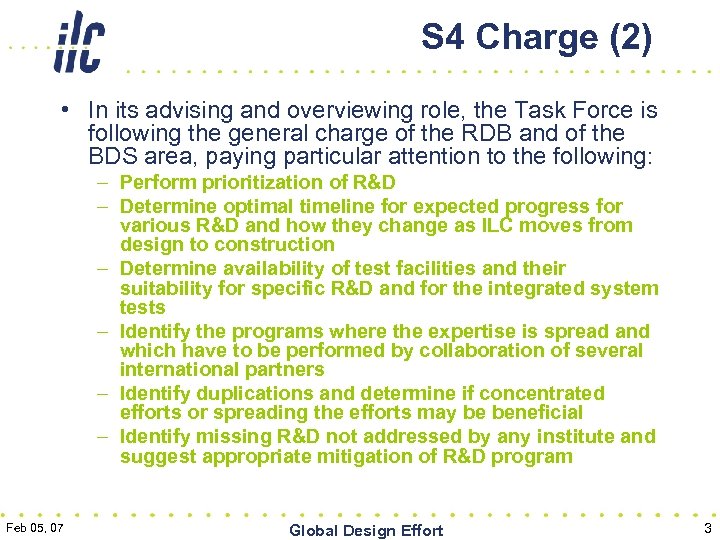 ilc

S4 Charge (2)

• In its advising and overviewing role, the Task Force is following the general charge of the RDB and of the BDS area, paying particular attention to the following:
– Perform prioritization of R&D
– Determine optimal timeline for expected progress for various R&D and how they change as ILC moves from design to construction
– Determine availability of test facilities and their suitability for specific R&D and for the integrated system tests
– Identify the programs where the expertise is spread and which have to be performed by collaboration of several international partners
– Identify duplications and determine if concentrated efforts or spreading the efforts may be beneficial
– Identify missing R&D not addressed by any institute and suggest appropriate mitigation of R&D program

Feb 05, 07

Global Design Effort

3